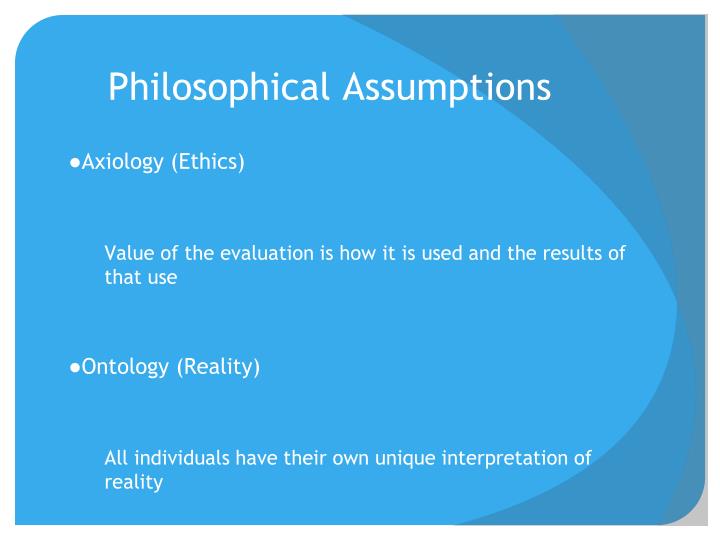 Philosophical Assumptions

●Axiology (Ethics)

Value of the evaluation is how it is used and the results of that use

●Ontology (Reality)

All individuals have their own unique interpretation of reality